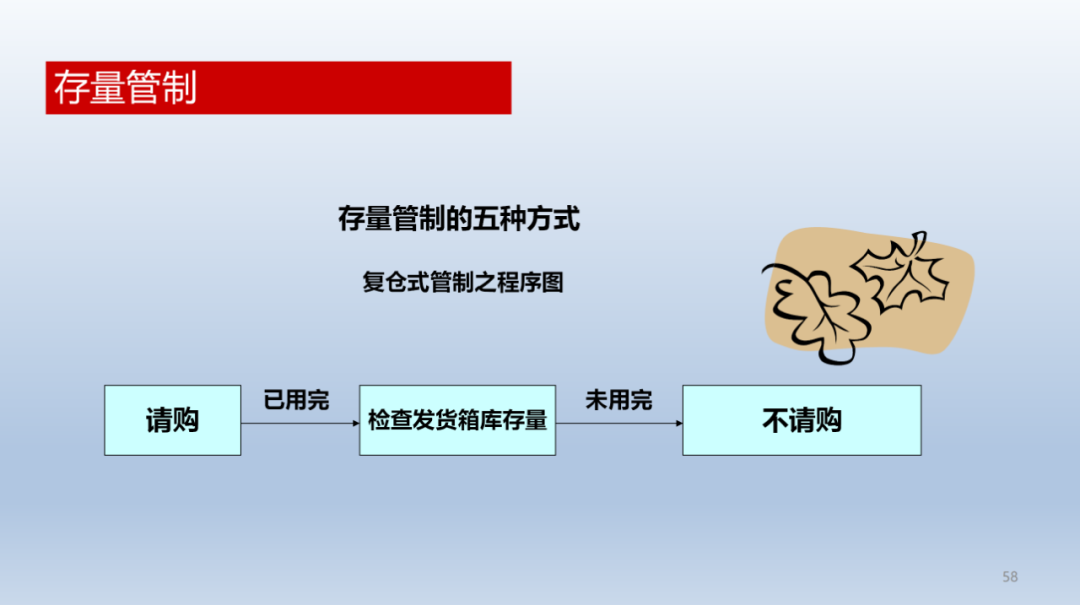 存量管制

存量管制的五种方式

复仓式管制之程序图

请购

已用完

检查发货箱库存量

未用完

不请购

58